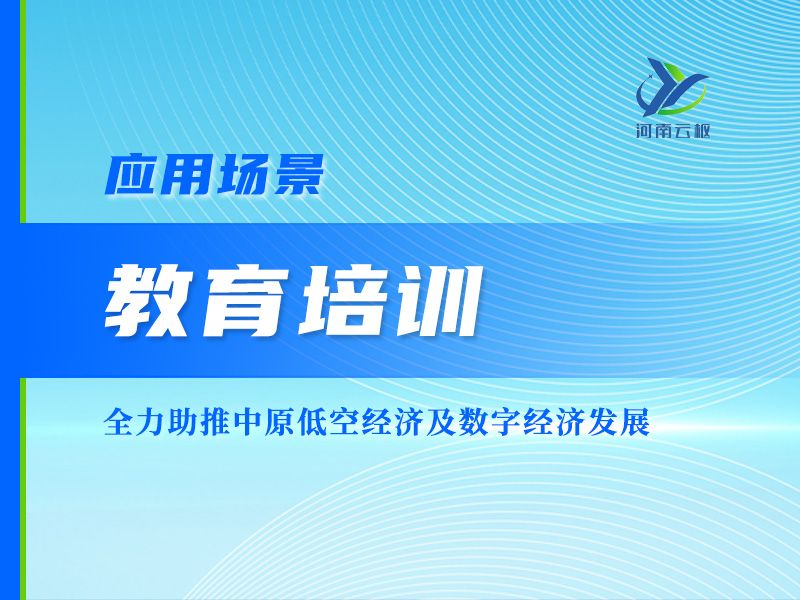 河南云枢

应用场景

教育培训

全力助推中原低空经济及数字经济发展